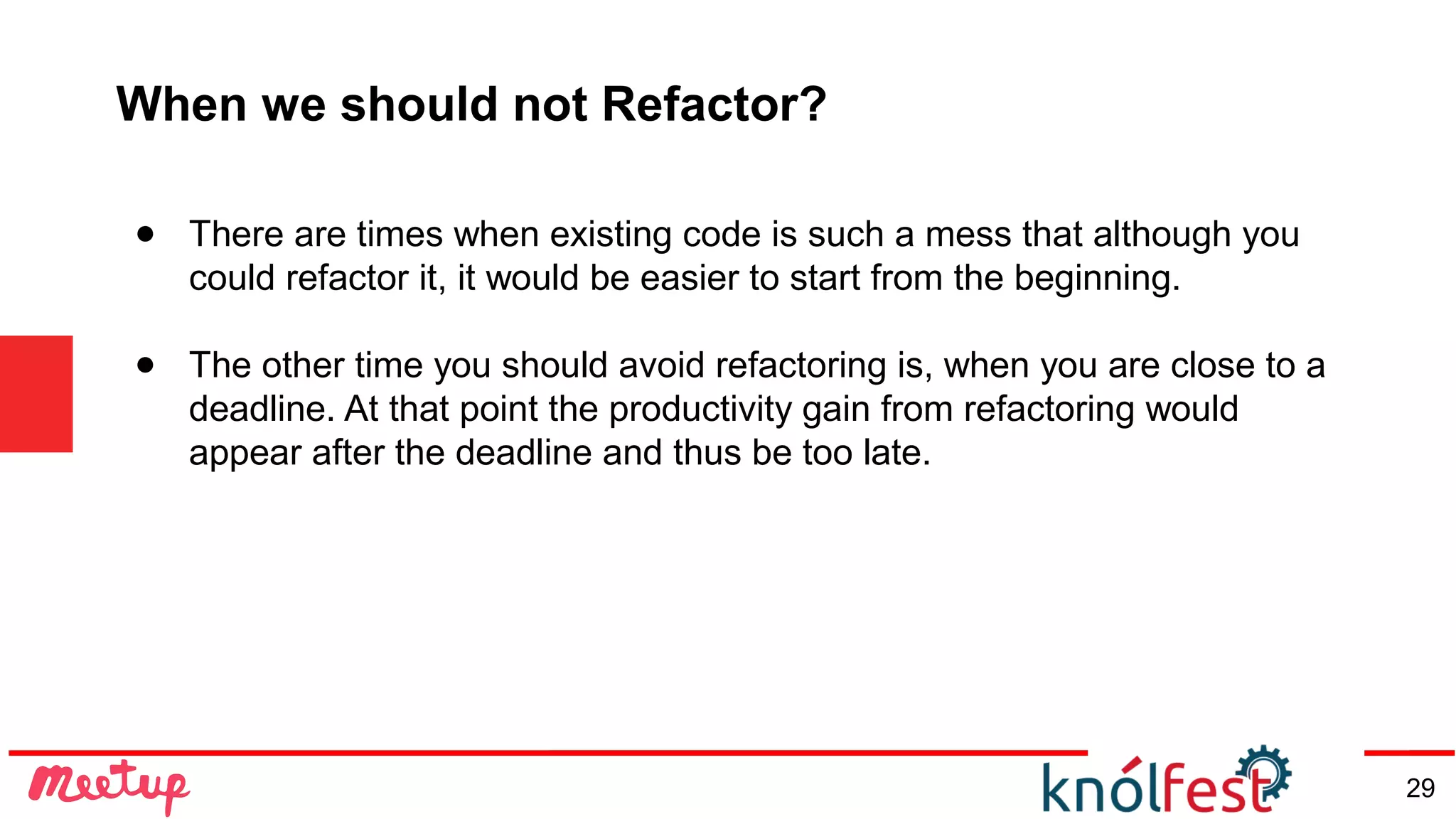 When we should not Refactor?

● There are times when existing code is such a mess that although you could refactor it, it would be easier to start from the beginning.

● The other time you should avoid refactoring is, when you are close to a deadline. At that point the productivity gain from refactoring would appear after the deadline and thus be too late.

Meetup

knólfest

29